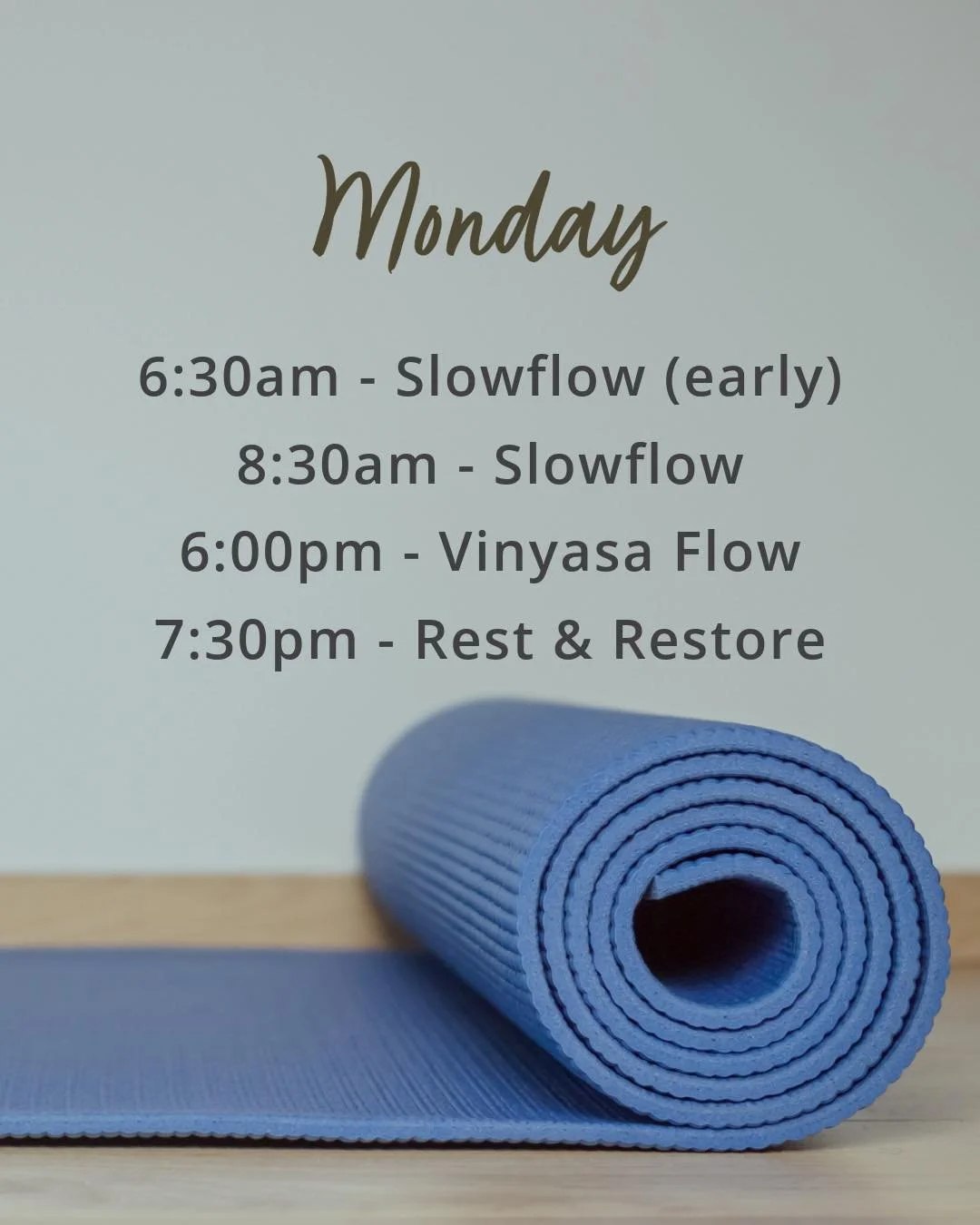 Monday

6:30am - Slowflow (early)
8:30am - Slowflow
6:00pm - Vinyasa Flow
7:30pm - Rest & Restore